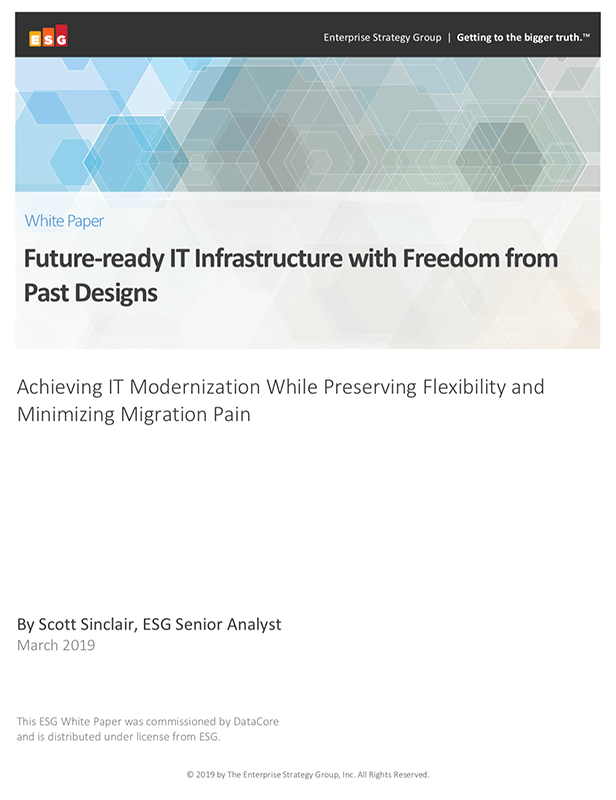 ESG

Enterprise Strategy Group | Getting to the bigger truth.™

White Paper

Future-ready IT Infrastructure with Freedom from Past Designs

Achieving IT Modernization While Preserving Flexibility and Minimizing Migration Pain

By Scott Sinclair, ESG Senior Analyst
March 2019

This ESG White Paper was commissioned by DataCore and is distributed under license from ESG.

© 2019 by The Enterprise Strategy Group, Inc. All Rights Reserved.